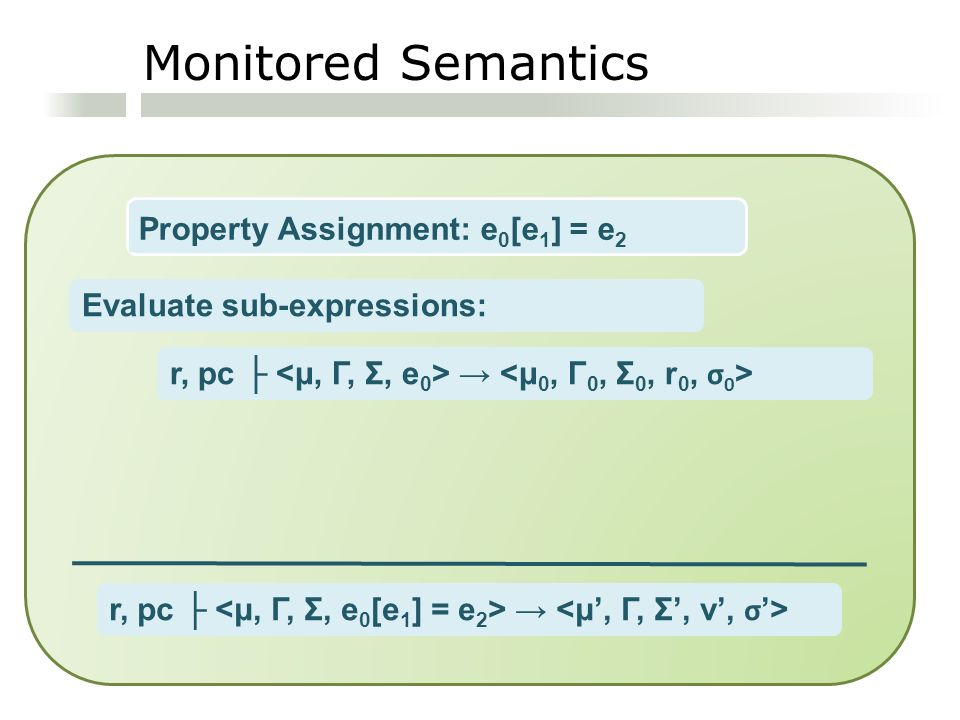 Monitored Semantics

Property Assignment: $e_0[e_1] = e_2$

Evaluate sub-expressions:

$r, pc \vdash <\mu, \Gamma, \Sigma, e_0> \rightarrow <\mu_0, \Gamma_0, \Sigma_0, r_0, \sigma_0>$

$r, pc \vdash <\mu, \Gamma, \Sigma, e_0[e_1] = e_2> \rightarrow <\mu', \Gamma, \Sigma', v', \sigma'>$